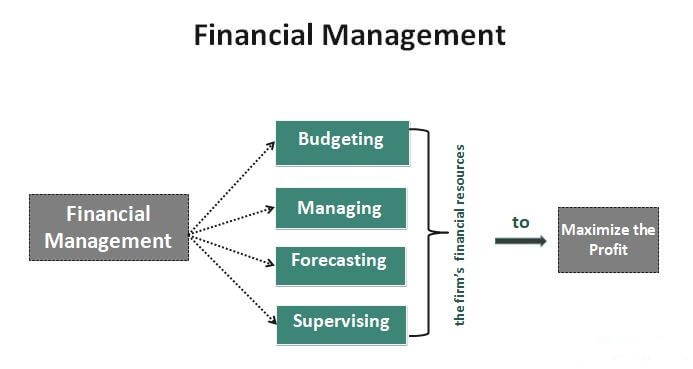 Financial Management

Financial Management

Budgeting

Managing

Forecasting

Supervising

the firm's financial resources

to

Maximize the Profit